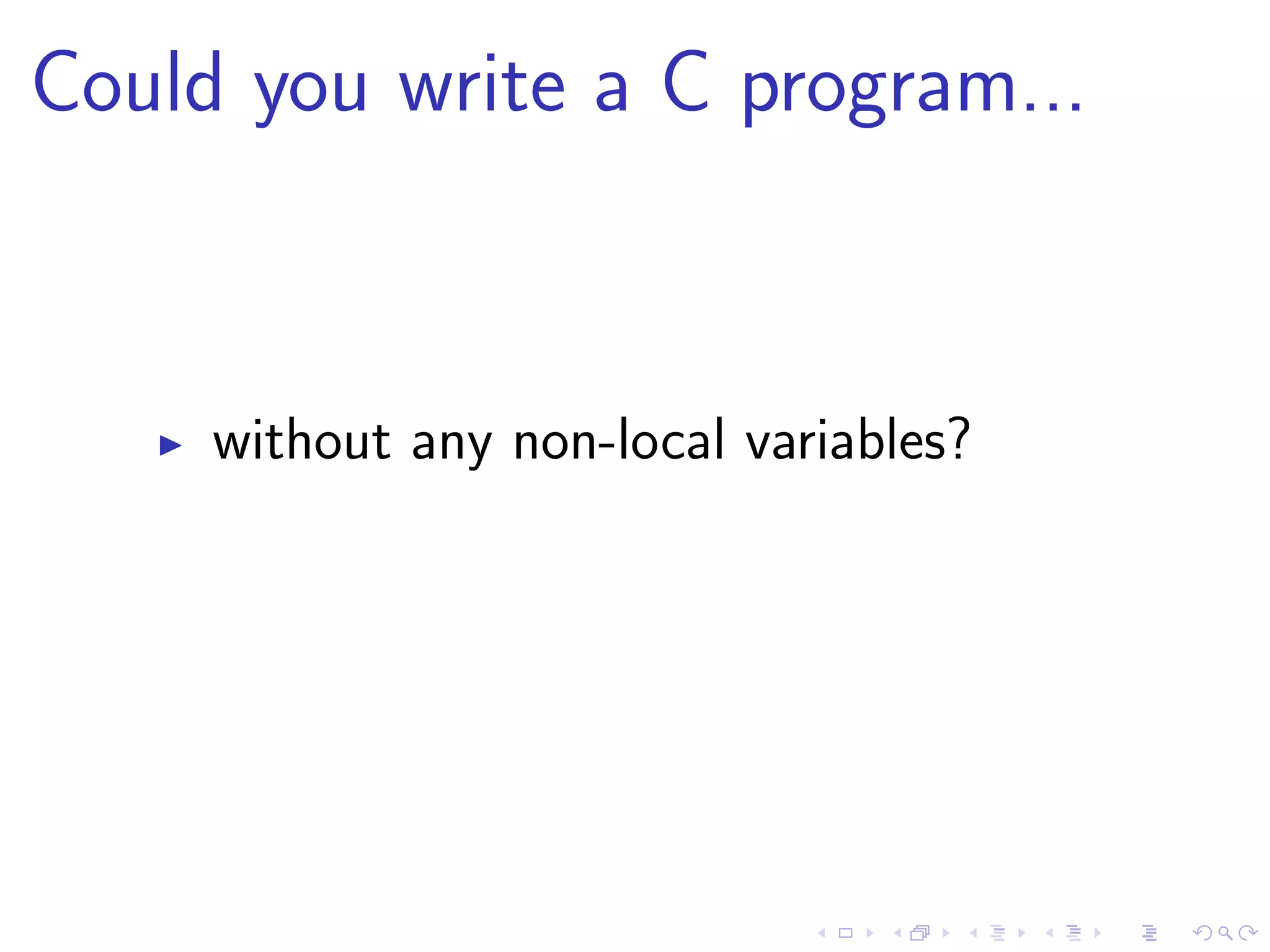 Could you write a C program...

▶ without any non-local variables?